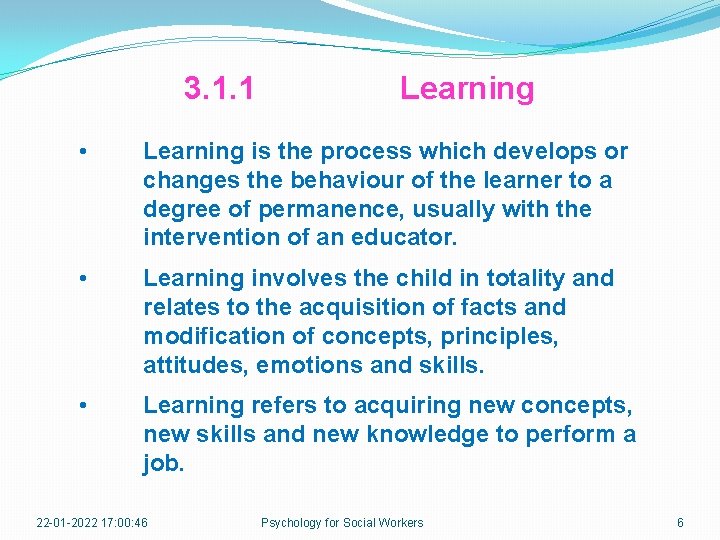 3.1.1 Learning

• Learning is the process which develops or changes the behaviour of the learner to a degree of permanence, usually with the intervention of an educator.

• Learning involves the child in totality and relates to the acquisition of facts and modification of concepts, principles, attitudes, emotions and skills.

• Learning refers to acquiring new concepts, new skills and new knowledge to perform a job.

22-01-2022 17:00:46 Psychology for Social Workers 6